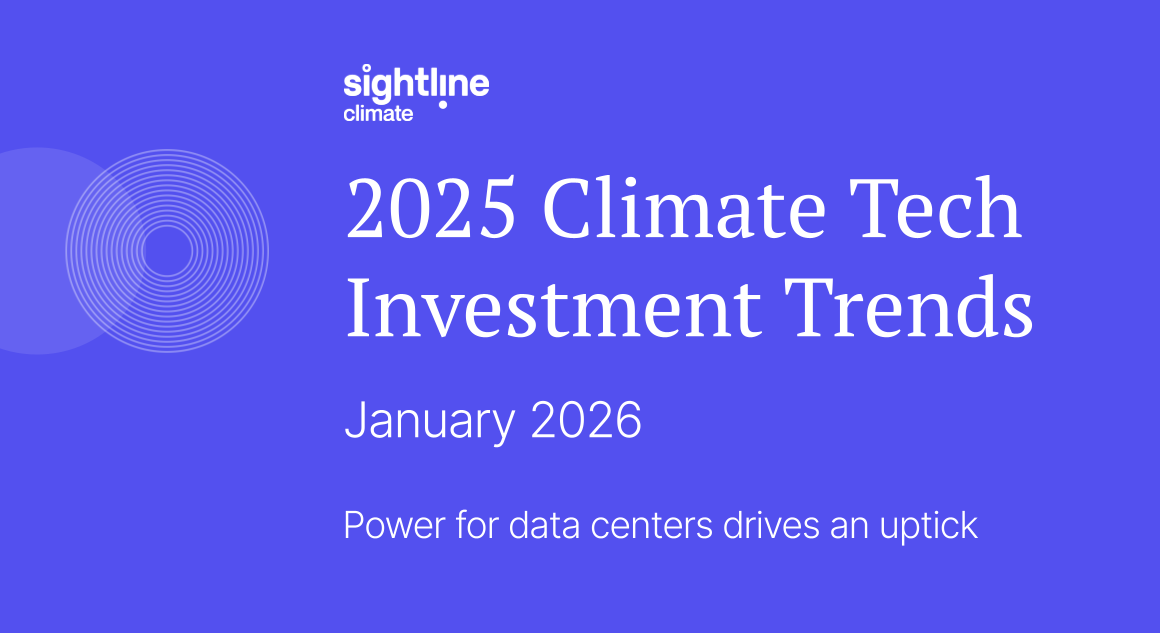 sightline climate

2025 Climate Tech Investment Trends

January 2026

Power for data centers drives an uptick